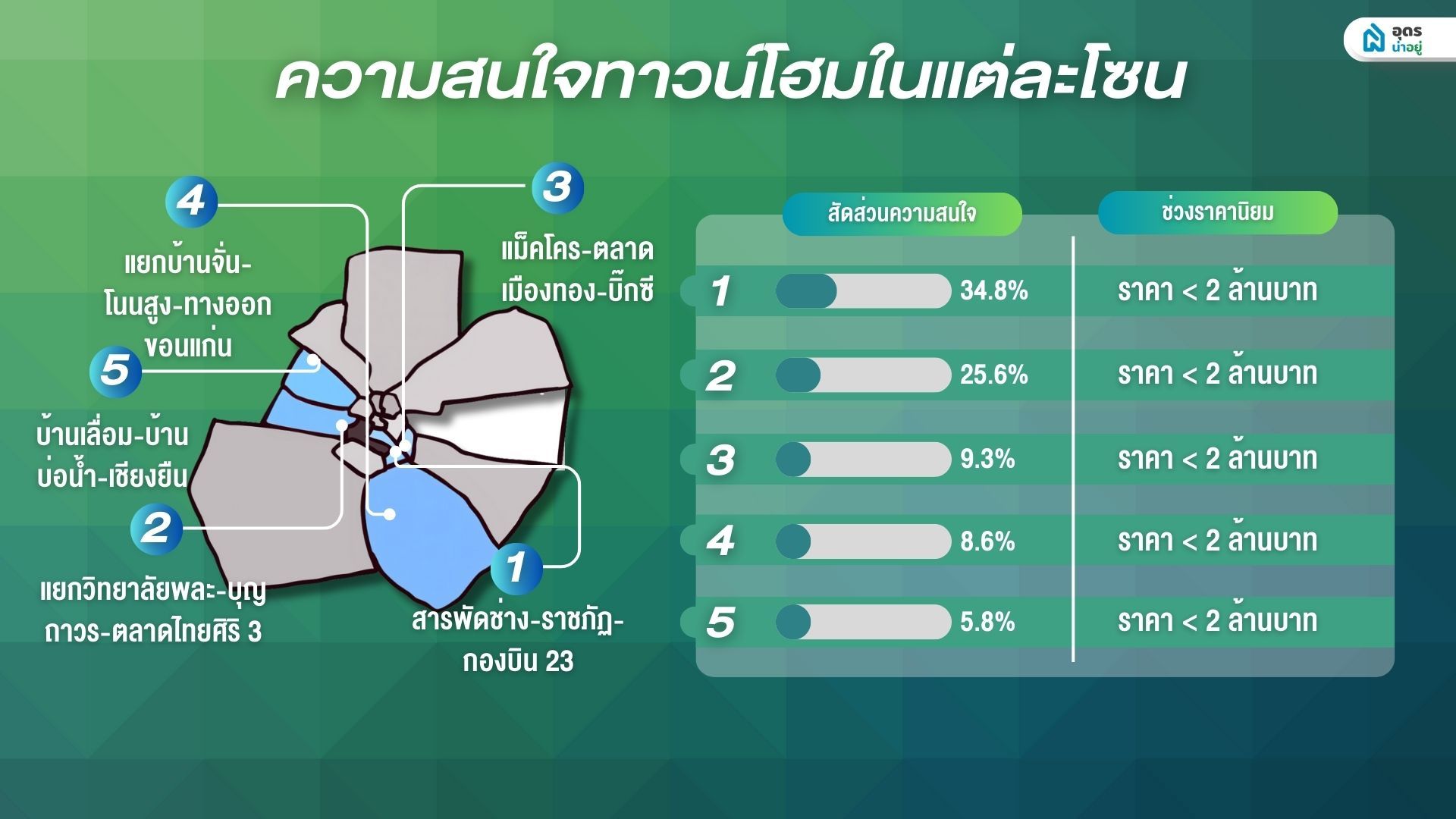 อุดร น่าอยู่

ความสนใจทาวน์โฮมในแต่ละโซน

4
แยกบ้านจั่น-โนนสูง-ทางออกขอนแก่น

3
แม็คโคร-ตลาดเมืองทอง-บิ๊กซี

5
บ้านเลื่อม-บ้านบ่อน้ำ-เชียงยืน

2
แยกวิทยาลัยพละ-บุญถาวร-ตลาดไทยศิริ 3

1
สารพัดช่าง-ราชภัฏ-กองบิน 23

| | สัดส่วนความสนใจ | ช่วงราคานิยม |
|---|---|---|
| 1 | 34.8% | ราคา < 2 ล้านบาท |
| 2 | 25.6% | ราคา < 2 ล้านบาท |
| 3 | 9.3% | ราคา < 2 ล้านบาท |
| 4 | 8.6% | ราคา < 2 ล้านบาท |
| 5 | 5.8% | ราคา < 2 ล้านบาท |